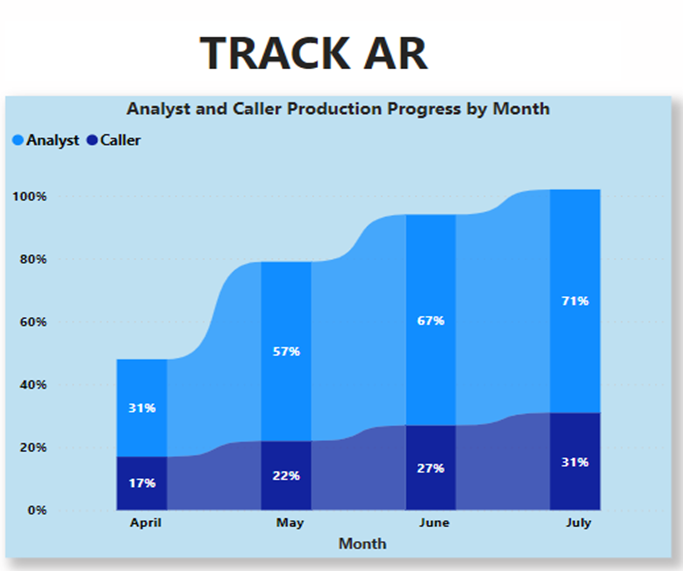 TRACK AR

Analyst and Caller Production Progress by Month

Analyst Caller

100%
80%
60%
40%
20%
0%

31%
17%
57%
22%
67%
27%
71%
31%

April
May
June
July

Month